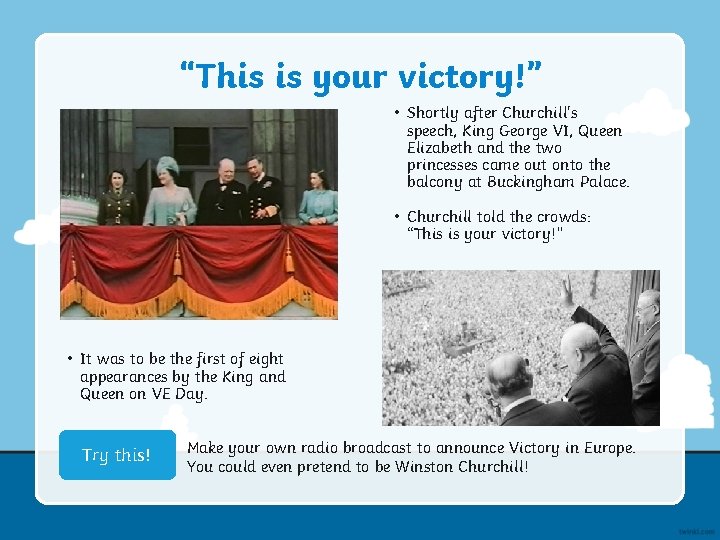 “This is your victory!”

• Shortly after Churchill's speech, King George VI, Queen Elizabeth and the two princesses came out onto the balcony at Buckingham Palace.

• Churchill told the crowds: “This is your victory!"

• It was to be the first of eight appearances by the King and Queen on VE Day.

Try this!

Make your own radio broadcast to announce Victory in Europe. You could even pretend to be Winston Churchill!

twinkl.com